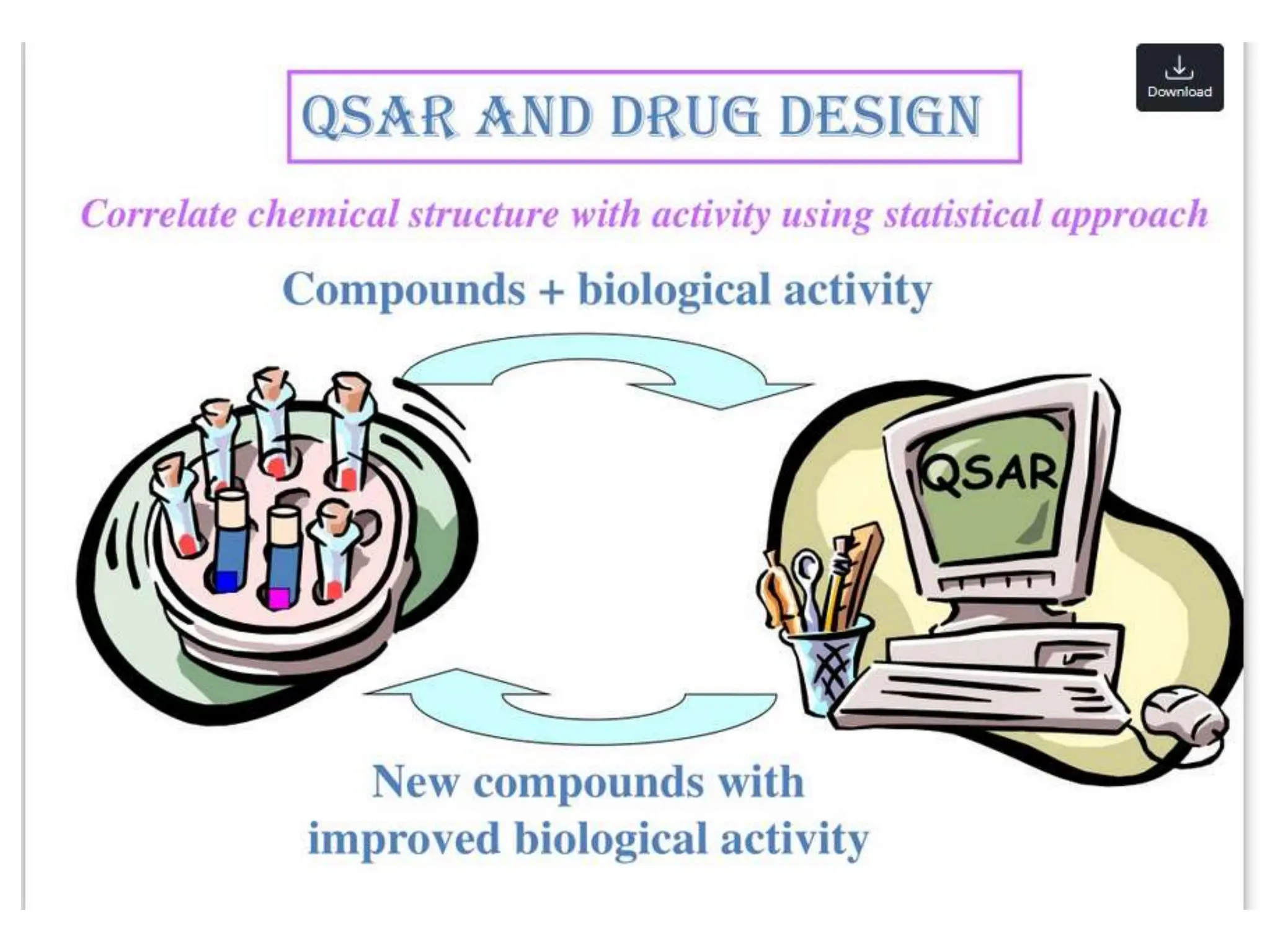 Download

QSAR AND DRUG DESIGN

Correlate chemical structure with activity using statistical approach

Compounds + biological activity

QSAR

New compounds with improved biological activity